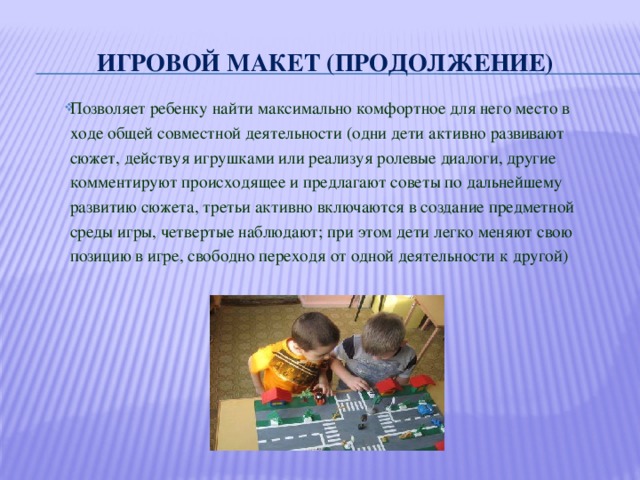 ИГРОВОЙ МАКЕТ (ПРОДОЛЖЕНИЕ)

Позволяет ребенку найти максимально комфортное для него место в ходе общей совместной деятельности (одни дети активно развивают сюжет, действуя игрушками или реализуя ролевые диалоги, другие комментируют происходящее и предлагают советы по дальнейшему развитию сюжета, третьи активно включаются в создание предметной среды игры, четвертые наблюдают; при этом дети легко меняют свою позицию в игре, свободно переходя от одной деятельности к другой)